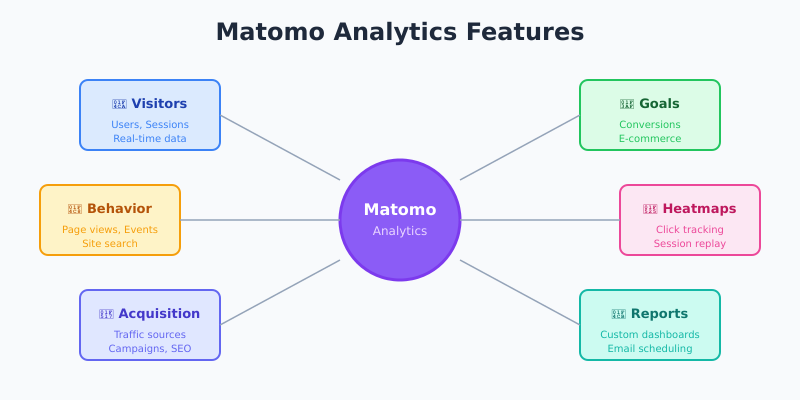 Matomo Analytics Features

Visitors
Users, Sessions
Real-time data

Behavior
Page views, Events
Site search

Acquisition
Traffic sources
Campaigns, SEO

Matomo
Analytics

Goals
Conversions
E-commerce

Heatmaps
Click tracking
Session replay

Reports
Custom dashboards
Email scheduling